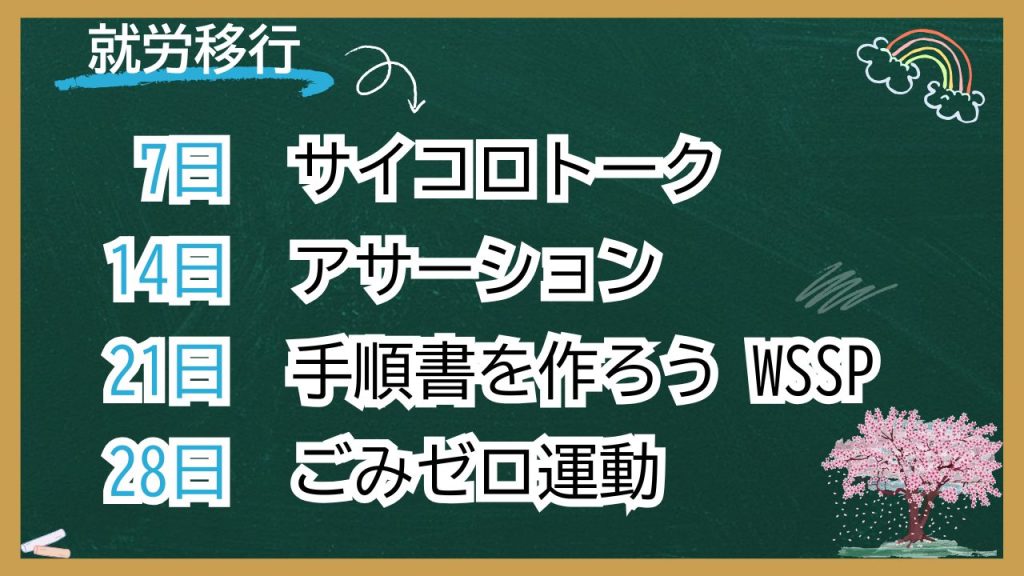 就労移行

7日　サイコロトーク
14日　アサーション
21日　手順書を作ろう WSSP
28日　ごみゼロ運動